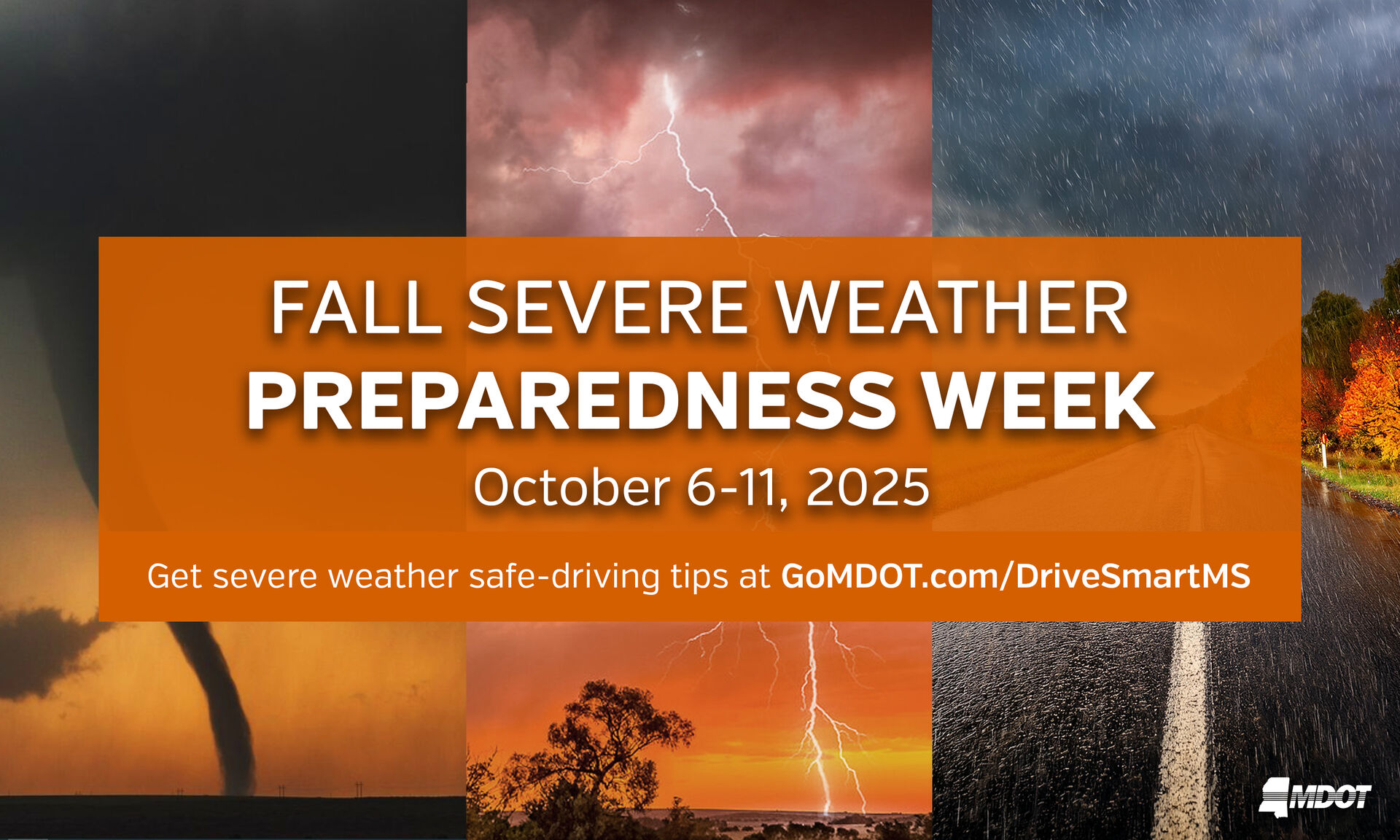 FALL SEVERE WEATHER
PREPAREDNESS WEEK
October 6-11, 2025

Get severe weather safe-driving tips at GoMDOT.com/DriveSmartMS

MDOT